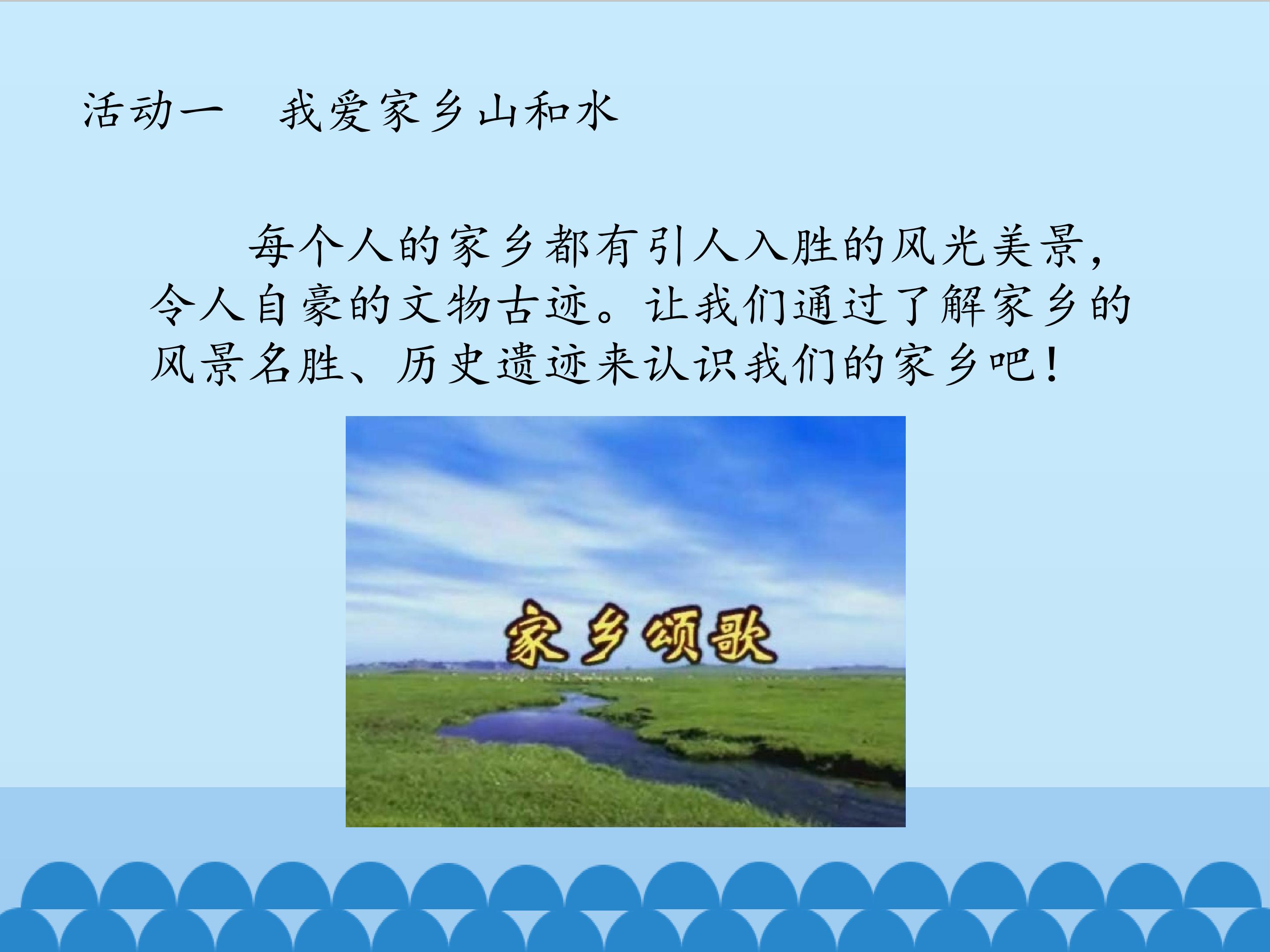 活动一　我爱家乡山和水

每个人的家乡都有引人入胜的风光美景，令人自豪的文物古迹。让我们通过了解家乡的风景名胜、历史遗迹来认识我们的家乡吧！

家乡颂歌